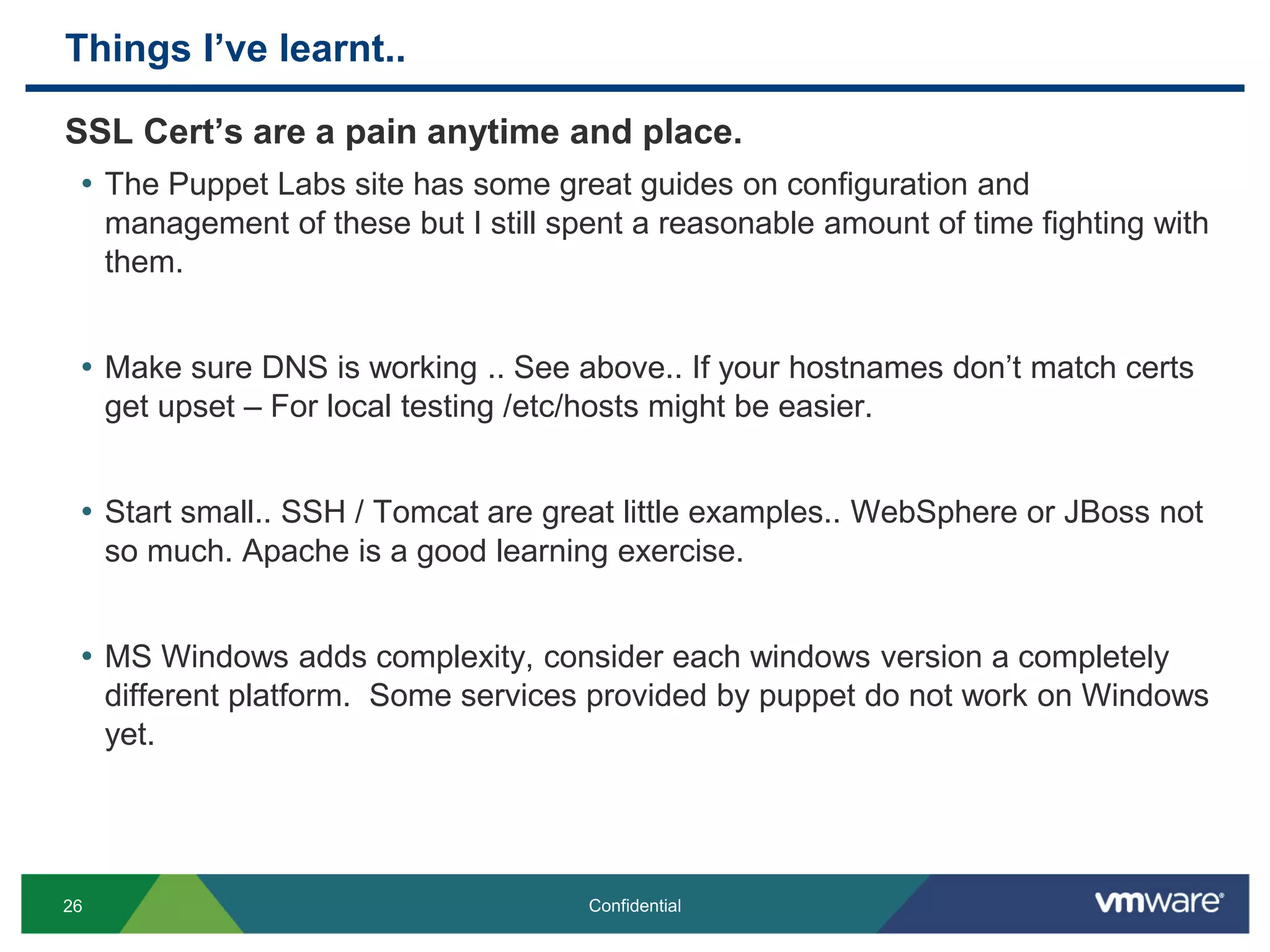 Things I’ve learnt..

SSL Cert’s are a pain anytime and place.

• The Puppet Labs site has some great guides on configuration and management of these but I still spent a reasonable amount of time fighting with them.

• Make sure DNS is working .. See above.. If your hostnames don’t match certs get upset – For local testing /etc/hosts might be easier.

• Start small.. SSH / Tomcat are great little examples.. WebSphere or JBoss not so much. Apache is a good learning exercise.

• MS Windows adds complexity, consider each windows version a completely different platform.  Some services provided by puppet do not work on Windows yet.

26

Confidential

vmware®